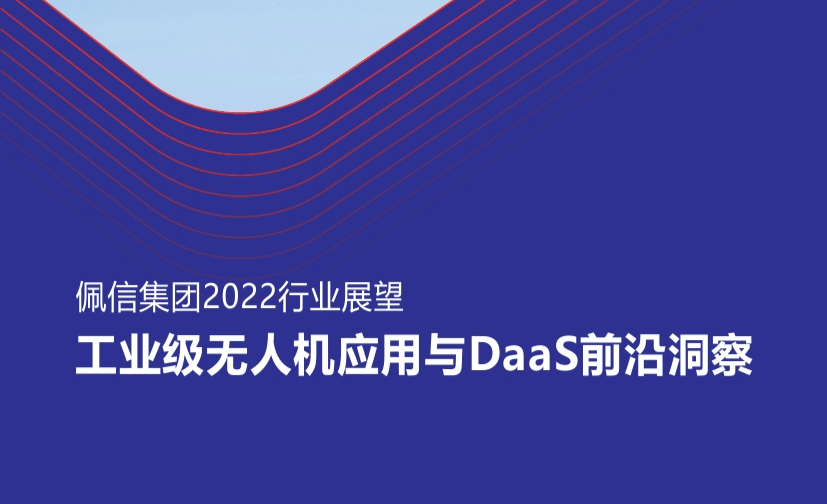 佩信集团2022行业展望

工业级无人机应用与DaaS前沿洞察